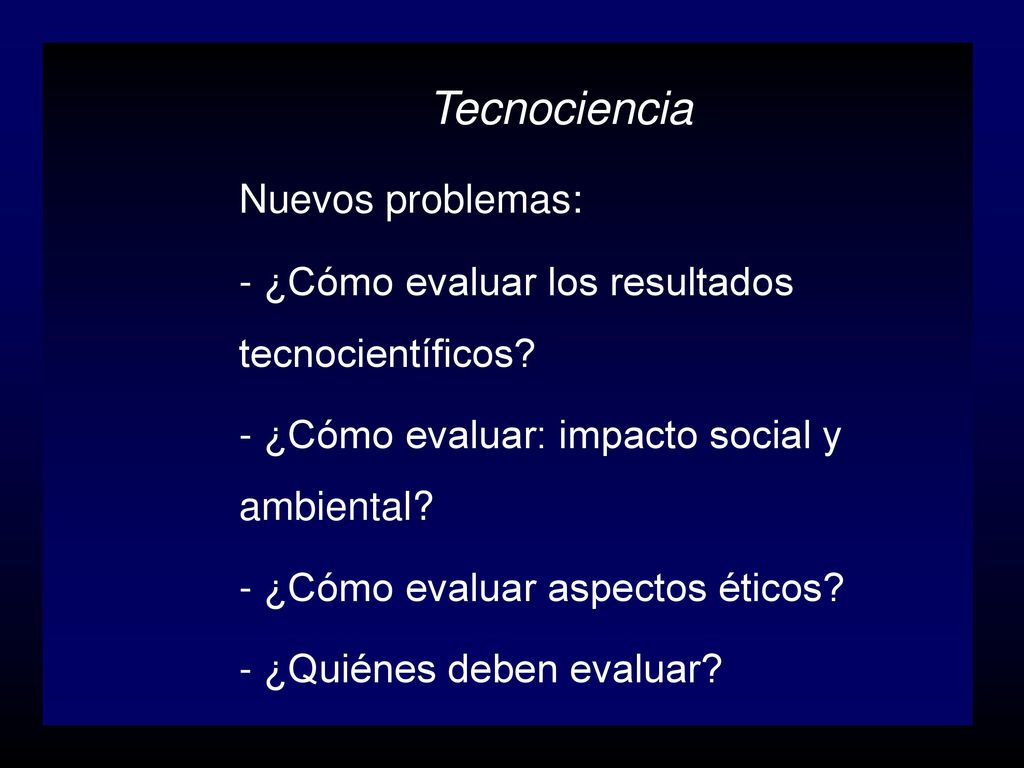 Tecnociencia

Nuevos problemas:

- ¿Cómo evaluar los resultados tecnocientíficos?

- ¿Cómo evaluar: impacto social y ambiental?

- ¿Cómo evaluar aspectos éticos?

- ¿Quiénes deben evaluar?